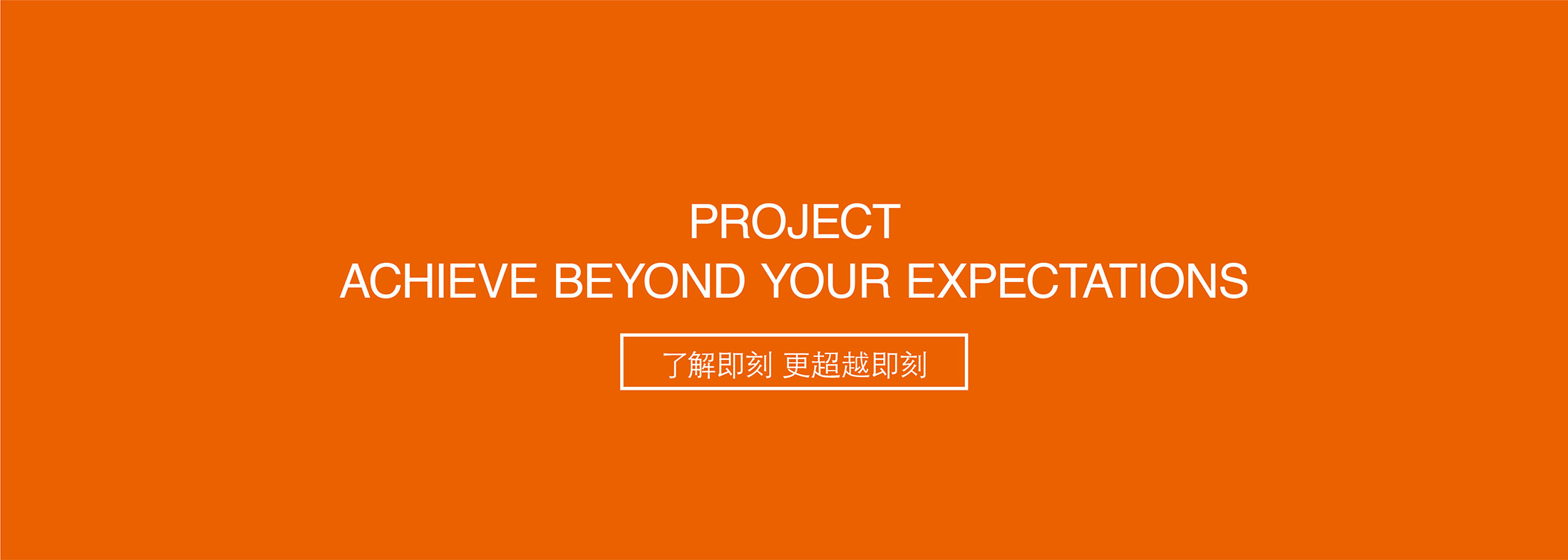 PROJECT
ACHIEVE BEYOND YOUR EXPECTATIONS

了解即刻 更超越即刻